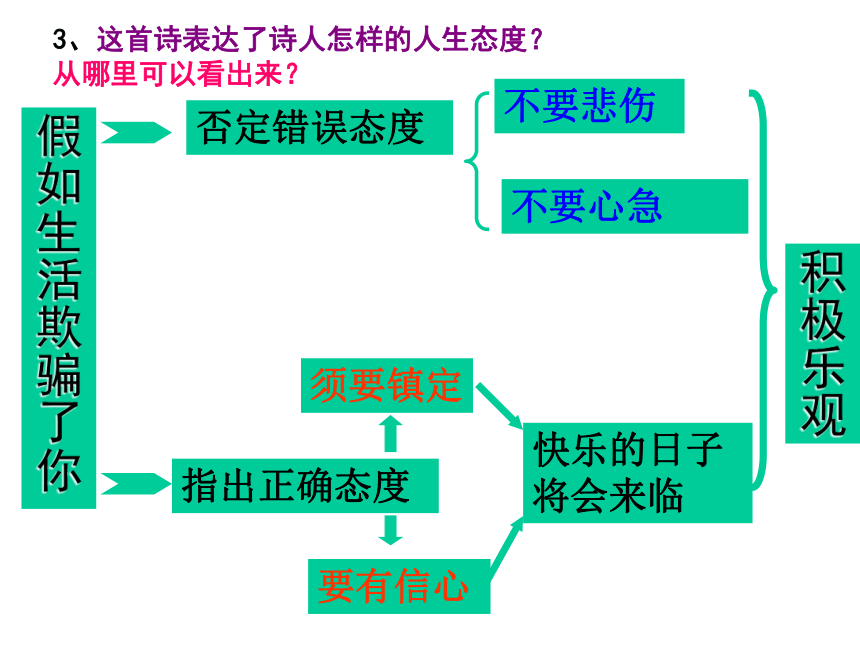 3、这首诗表达了诗人怎样的人生态度？
从哪里可以看出来？

假如生活欺骗了你

否定错误态度

不要悲伤

不要心急

指出正确态度

须要镇定

要有信心

快乐的日子将会来临

积极乐观